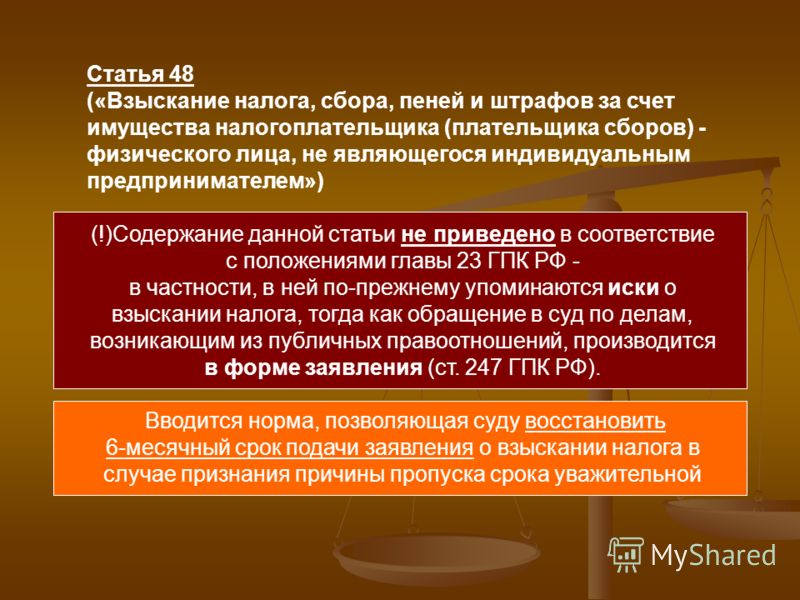 Статья 48
(«Взыскание налога, сбора, пеней и штрафов за счет имущества налогоплательщика (плательщика сборов) - физического лица, не являющегося индивидуальным предпринимателем»)

(!)Содержание данной статьи не приведено в соответствие с положениями главы 23 ГПК РФ - в частности, в ней по-прежнему упоминаются иски о взыскании налога, тогда как обращение в суд по делам, возникающим из публичных правоотношений, производится в форме заявления (ст. 247 ГПК РФ).

Вводится норма, позволяющая суду восстановить 6-месячный срок подачи заявления о взыскании налога в случае признания причины пропуска срока уважительной

MyShared